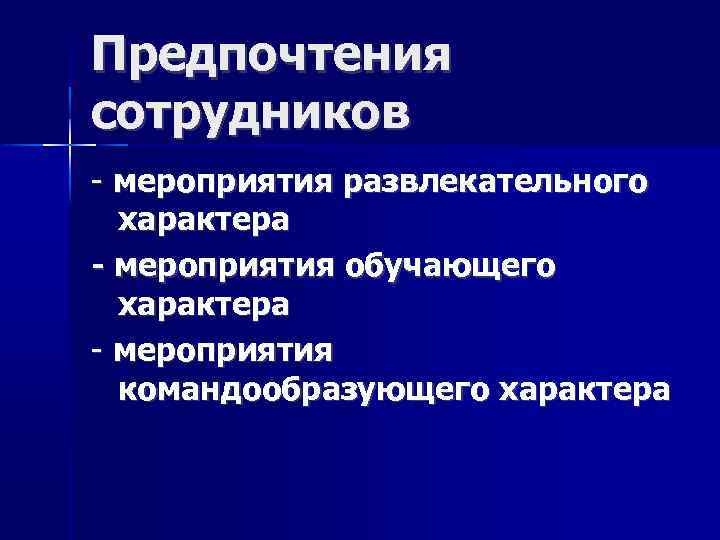 Предпочтения сотрудников

- мероприятия развлекательного характера
- мероприятия обучающего характера
- мероприятия командообразующего характера